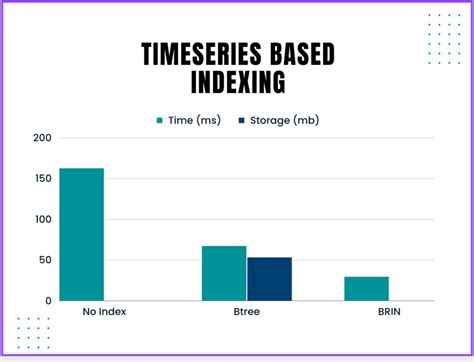 TIMESERIES BASED INDEXING

Time (ms)
Storage (mb)

200
150
100
50
0

No Index
Btree
BRIN